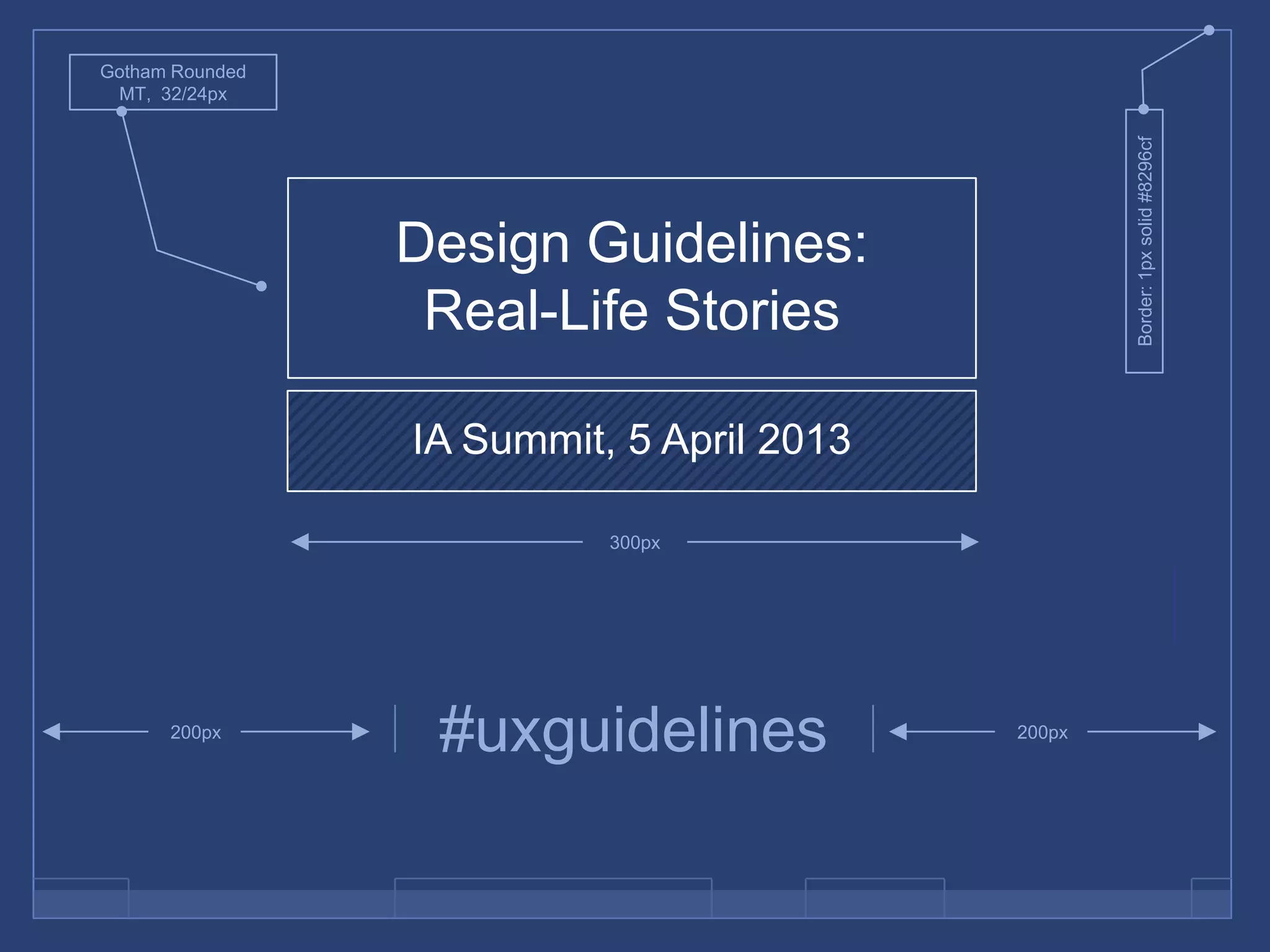 Gotham Rounded MT, 32/24px

Border: 1px solid #8296cf

Design Guidelines: Real-Life Stories

IA Summit, 5 April 2013

300px

200px

#uxguidelines

200px